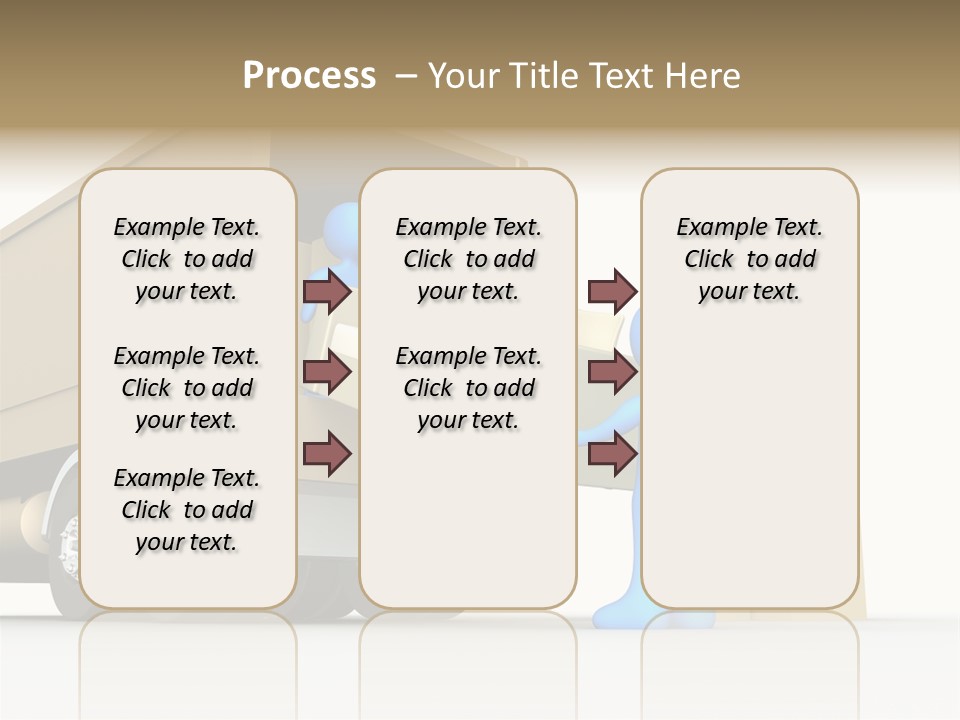 Process – Your Title Text Here

Example Text. Click to add your text.

Example Text. Click to add your text.

Example Text. Click to add your text.

Example Text. Click to add your text.

Example Text. Click to add your text.

Example Text. Click to add your text.